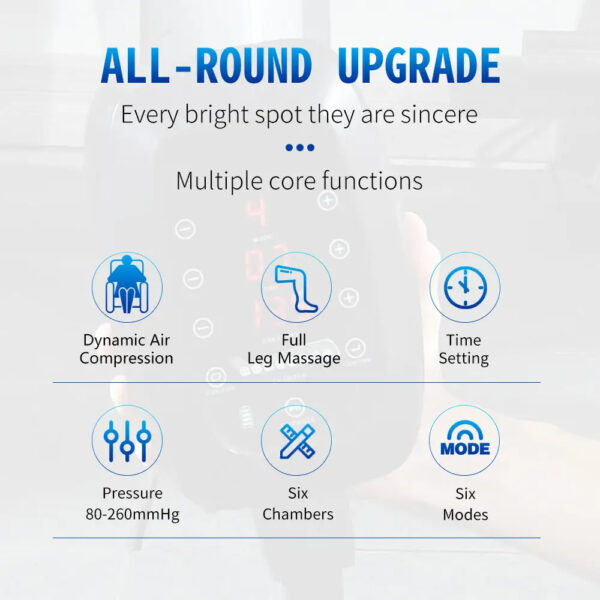 ALL-ROUND UPGRADE

Every bright spot they are sincere

Multiple core functions

Dynamic Air Compression

Full Leg Massage

Time Setting

Pressure 80-260mmHg

Six Chambers

MODE

Six Modes